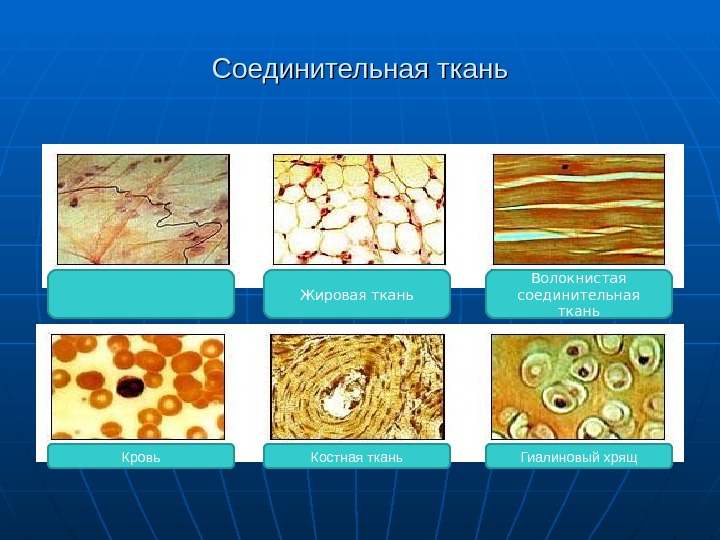 Соединительная ткань

Жировая ткань

Волокнистая соединительная ткань

Кровь

Костная ткань

Гиалиновый хрящ